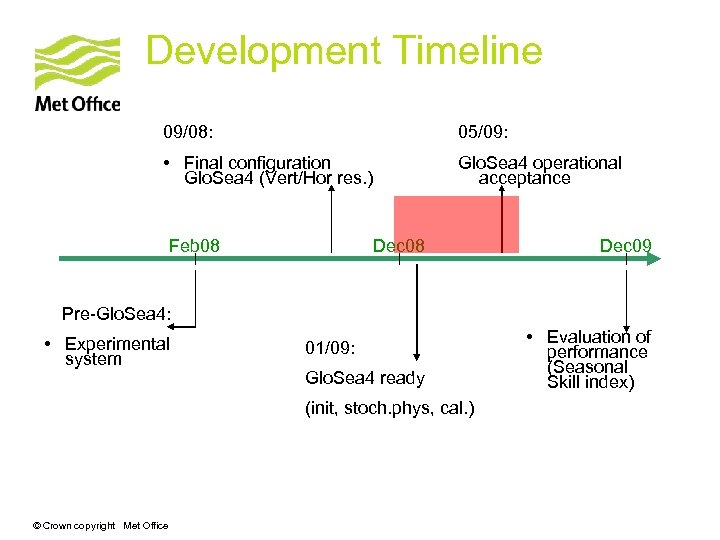 Met Office

Development Timeline

09/08:

• Final configuration GloSea4 (Vert/Hor res.)

05/09:

GloSea4 operational acceptance

Feb08

Dec08

Dec09

Pre-GloSea4:

• Experimental system

01/09:

GloSea4 ready

(init, stoch.phys, cal.)

• Evaluation of performance (Seasonal Skill index)

© Crown copyright Met Office